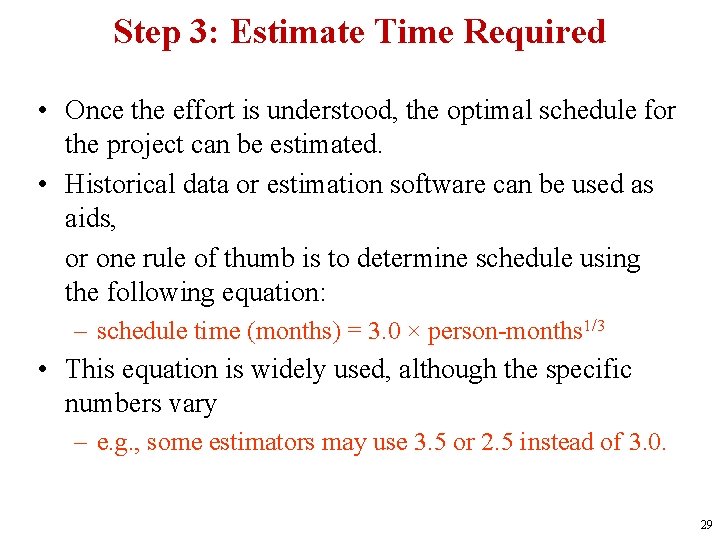 Step 3: Estimate Time Required

• Once the effort is understood, the optimal schedule for the project can be estimated.

• Historical data or estimation software can be used as aids,

or one rule of thumb is to determine schedule using the following equation:

– schedule time (months) = 3.0 × person-months$^{1/3}$

• This equation is widely used, although the specific numbers vary

– e.g., some estimators may use 3.5 or 2.5 instead of 3.0.

29